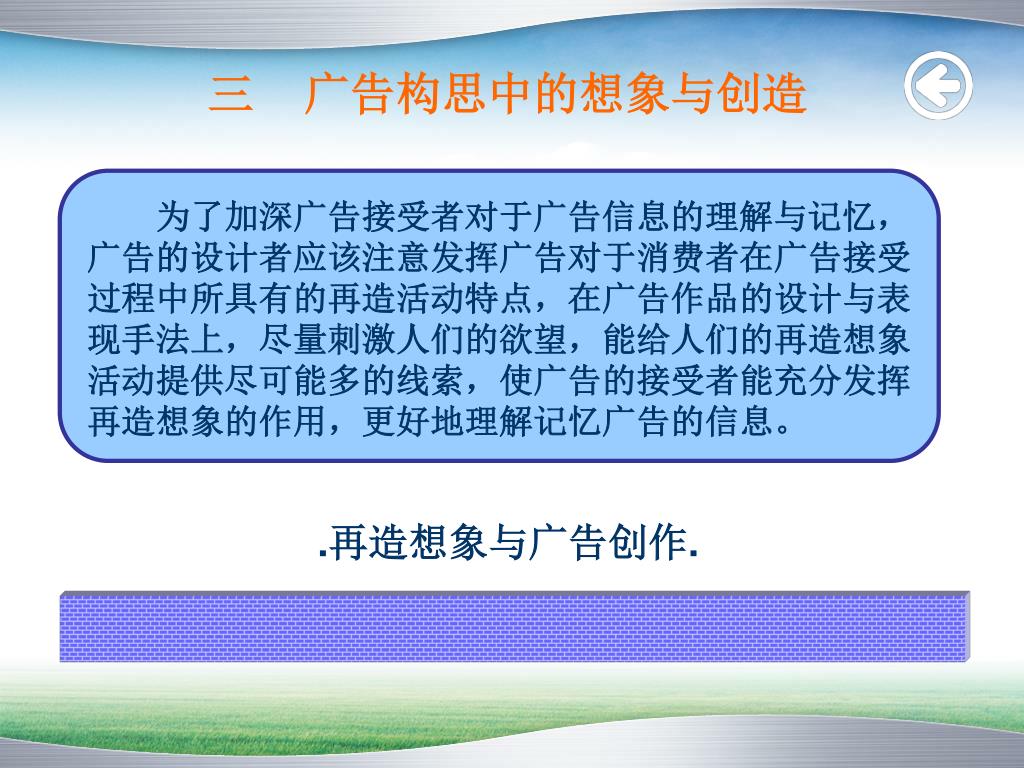 三　广告构思中的想象与创造

为了加深广告接受者对于广告信息的理解与记忆，广告的设计者应该注意发挥广告对于消费者在广告接受过程中所具有的再造活动特点，在广告作品的设计与表现手法上，尽量刺激人们的欲望，能给人们的再造想象活动提供尽可能多的线索，使广告的接受者能充分发挥再造想象的作用，更好地理解记忆广告的信息。

.再造想象与广告创作.